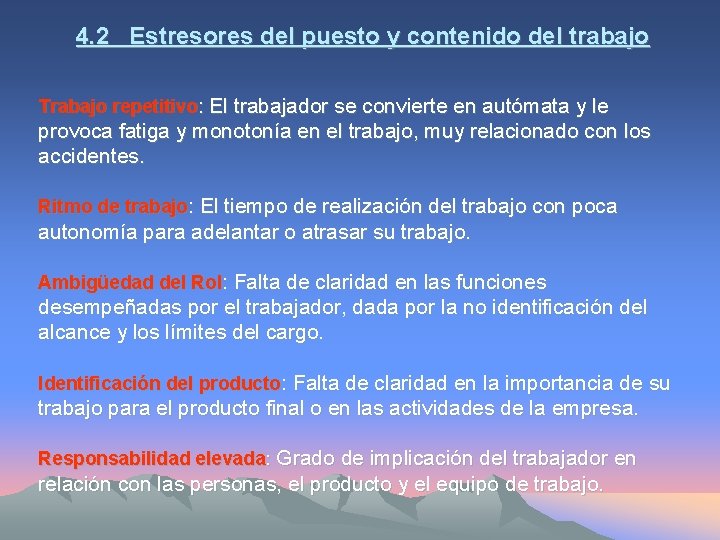 4.2 Estresores del puesto y contenido del trabajo

Trabajo repetitivo: El trabajador se convierte en autómata y le provoca fatiga y monotonía en el trabajo, muy relacionado con los accidentes.

Ritmo de trabajo: El tiempo de realización del trabajo con poca autonomía para adelantar o atrasar su trabajo.

Ambigüedad del Rol: Falta de claridad en las funciones desempeñadas por el trabajador, dada por la no identificación del alcance y los límites del cargo.

Identificación del producto: Falta de claridad en la importancia de su trabajo para el producto final o en las actividades de la empresa.

Responsabilidad elevada: Grado de implicación del trabajador en relación con las personas, el producto y el equipo de trabajo.